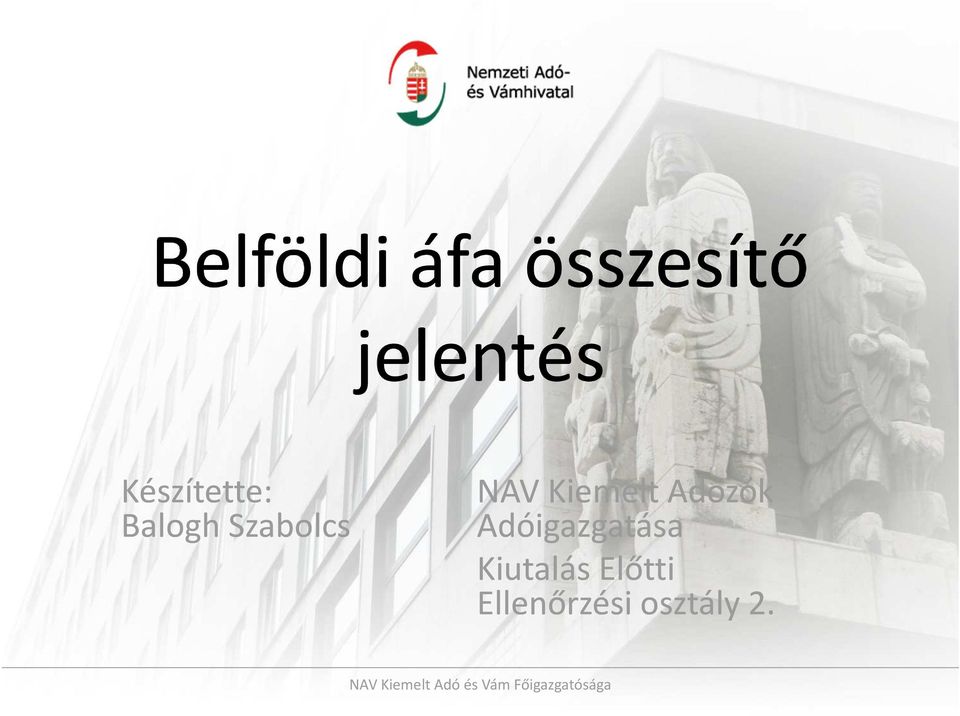 Nemzeti Adó- és Vámhivatal

Belföldi áfa összesítő jelentés

Készítette:
Balogh Szabolcs

NAV Kiemelt Adózók Adóigazgatása
Kiutalás Előtti Ellenőrzési osztály 2.

NAV Kiemelt Adó és Vám Főigazgatósága